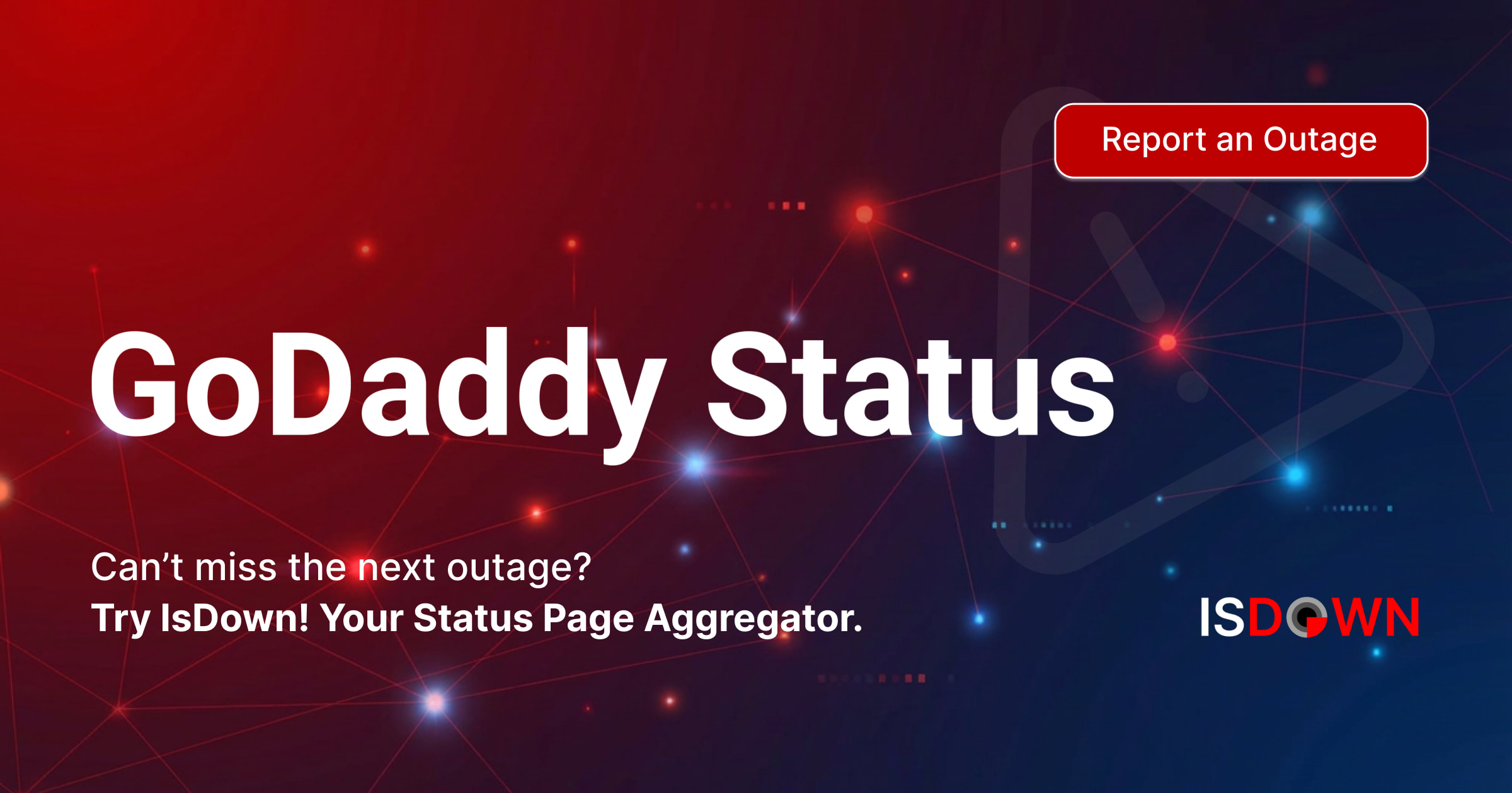 Report an Outage

GoDaddy Status

Can’t miss the next outage?
Try IsDown! Your Status Page Aggregator.

ISDOWN